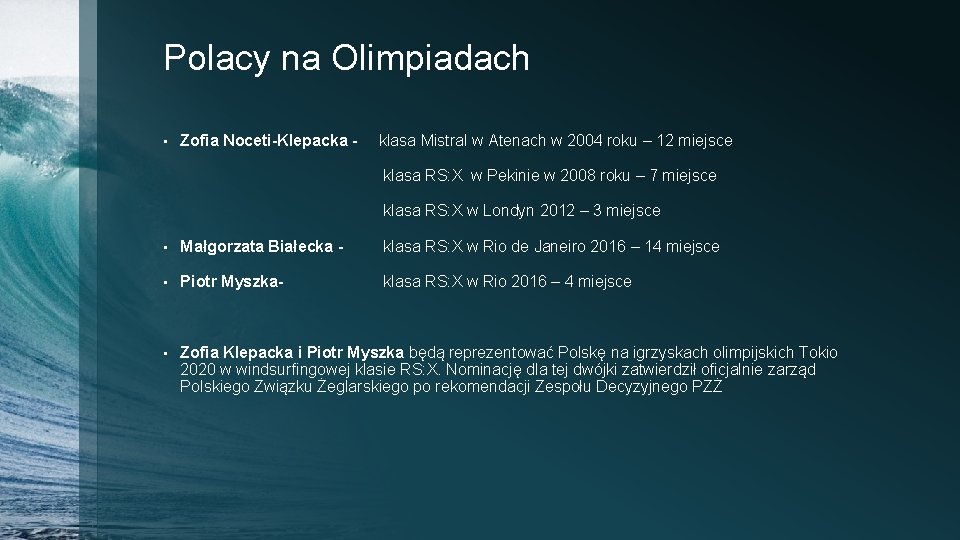 Polacy na Olimpiadach

• Zofia Noceti-Klepacka - klasa Mistral w Atenach w 2004 roku – 12 miejsce

klasa RS:X w Pekinie w 2008 roku – 7 miejsce

klasa RS:X w Londyn 2012 – 3 miejsce

• Małgorzata Białecka - klasa RS:X w Rio de Janeiro 2016 – 14 miejsce

• Piotr Myszka- klasa RS:X w Rio 2016 – 4 miejsce

• Zofia Klepacka i Piotr Myszka będą reprezentować Polskę na igrzyskach olimpijskich Tokio 2020 w windsurfingowej klasie RS:X. Nominację dla tej dwójki zatwierdził oficjalnie zarząd Polskiego Związku Żeglarskiego po rekomendacji Zespołu Decyzyjnego PZŻ